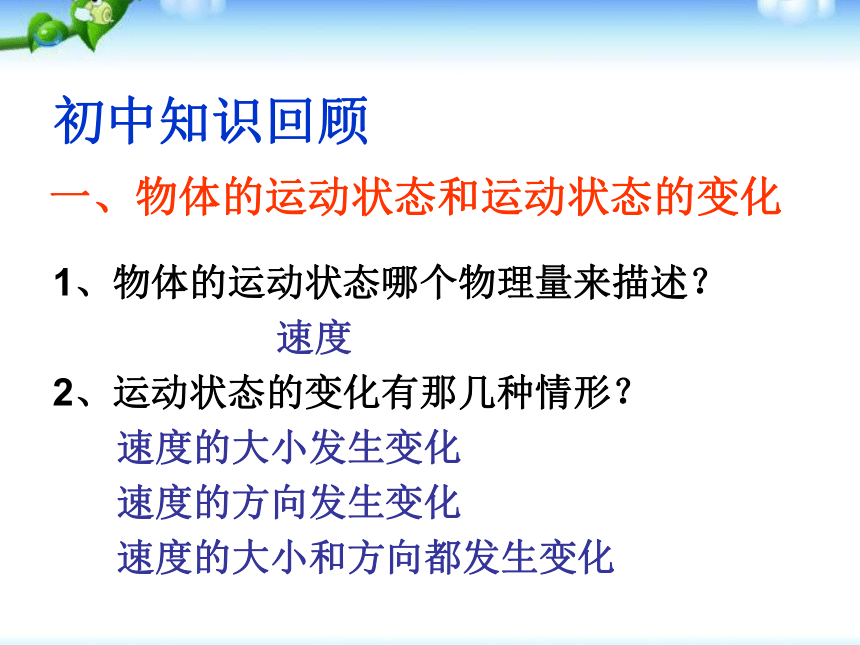 初中知识回顾

一、物体的运动状态和运动状态的变化

1、物体的运动状态哪个物理量来描述？

速度

2、运动状态的变化有那几种情形？

速度的大小发生变化

速度的方向发生变化

速度的大小和方向都发生变化